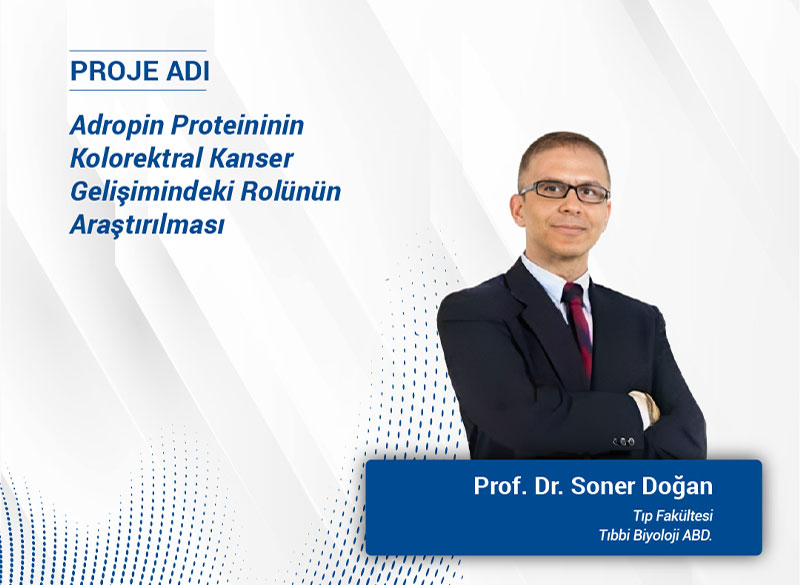 PROJE ADI

Adropin Proteininin Kolorektral Kanser Gelişimindeki Rolünün Araştırılması

Prof. Dr. Soner Doğan

Tıp Fakültesi
Tıbbi Biyoloji ABD.